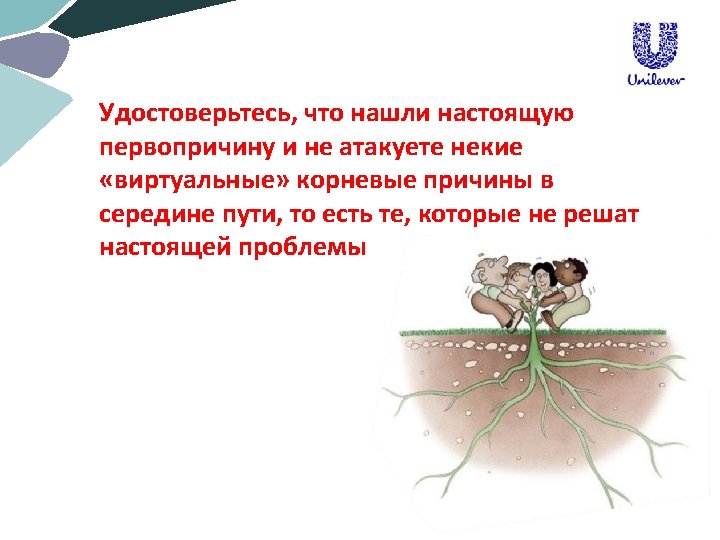 Unilever

Удостоверьтесь, что нашли настоящую первопричину и не атакуете некие «виртуальные» корневые причины в середине пути, то есть те, которые не решат настоящей проблемы